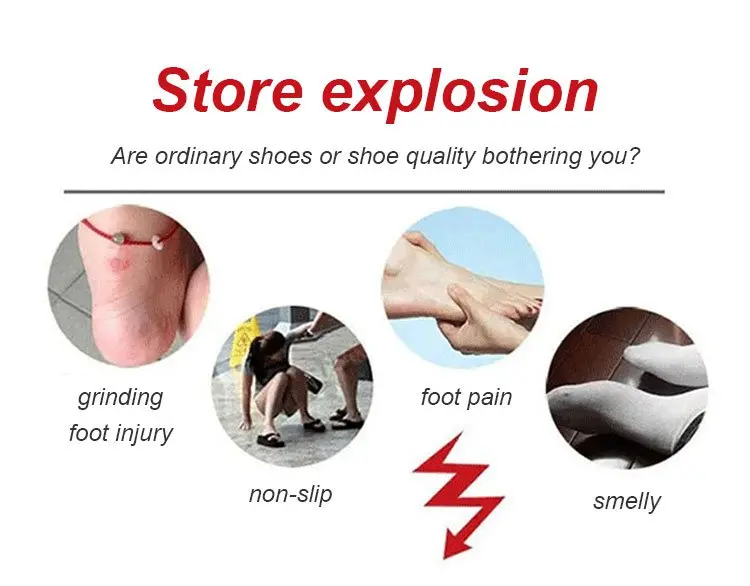 Store explosion

Are ordinary shoes or shoe quality bothering you?

grinding foot injury

non-slip

foot pain

smelly